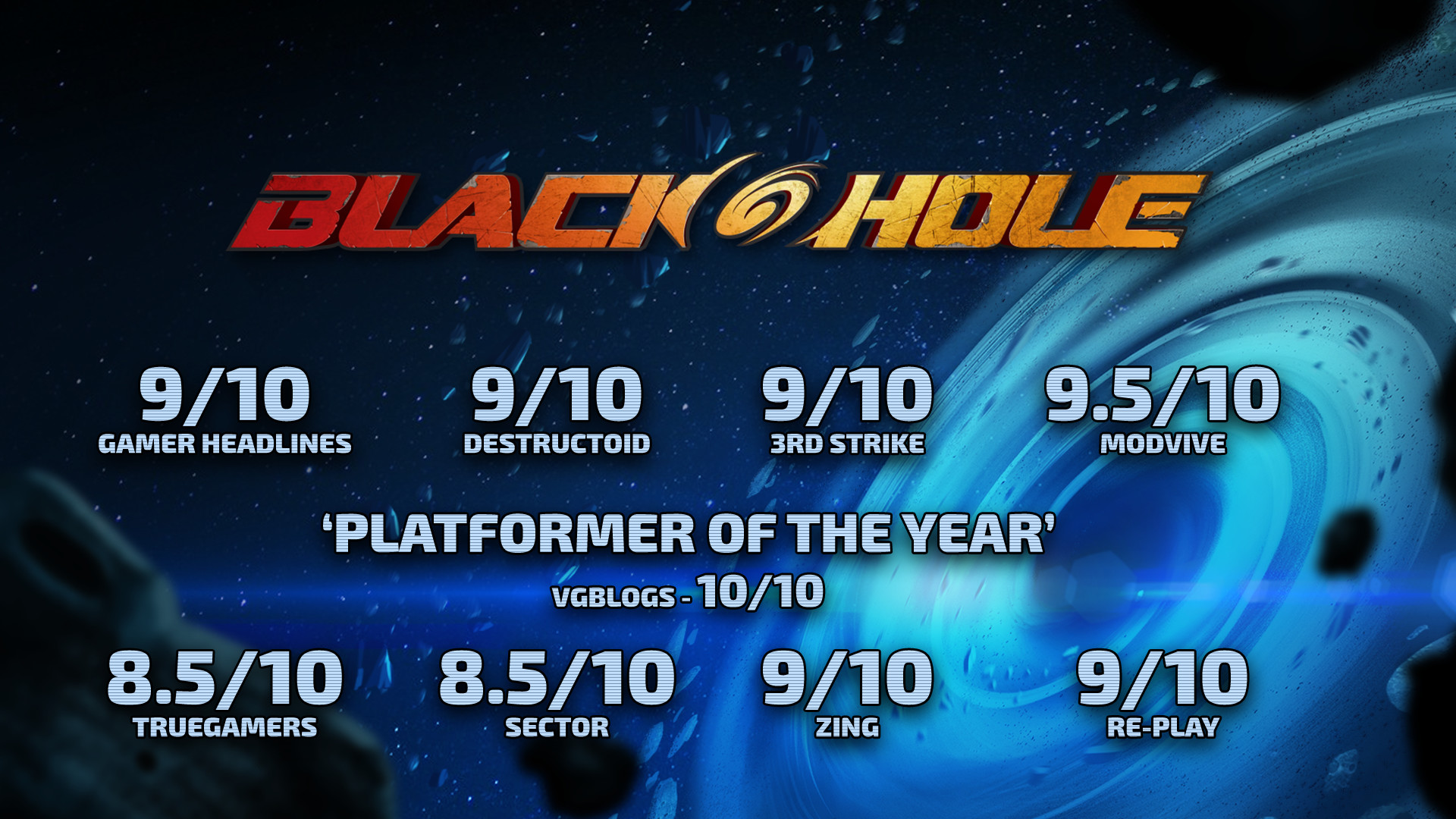 BLACKHOLE

9/10
GAMER HEADLINES

9/10
DESTRUCTOID

9/10
3RD STRIKE

9.5/10
MODVIVE

'PLATFORMER OF THE YEAR'
VGBLOGS - 10/10

8.5/10
TRUEGAMERS

8.5/10
SECTOR

9/10
ZING

9/10
RE-PLAY